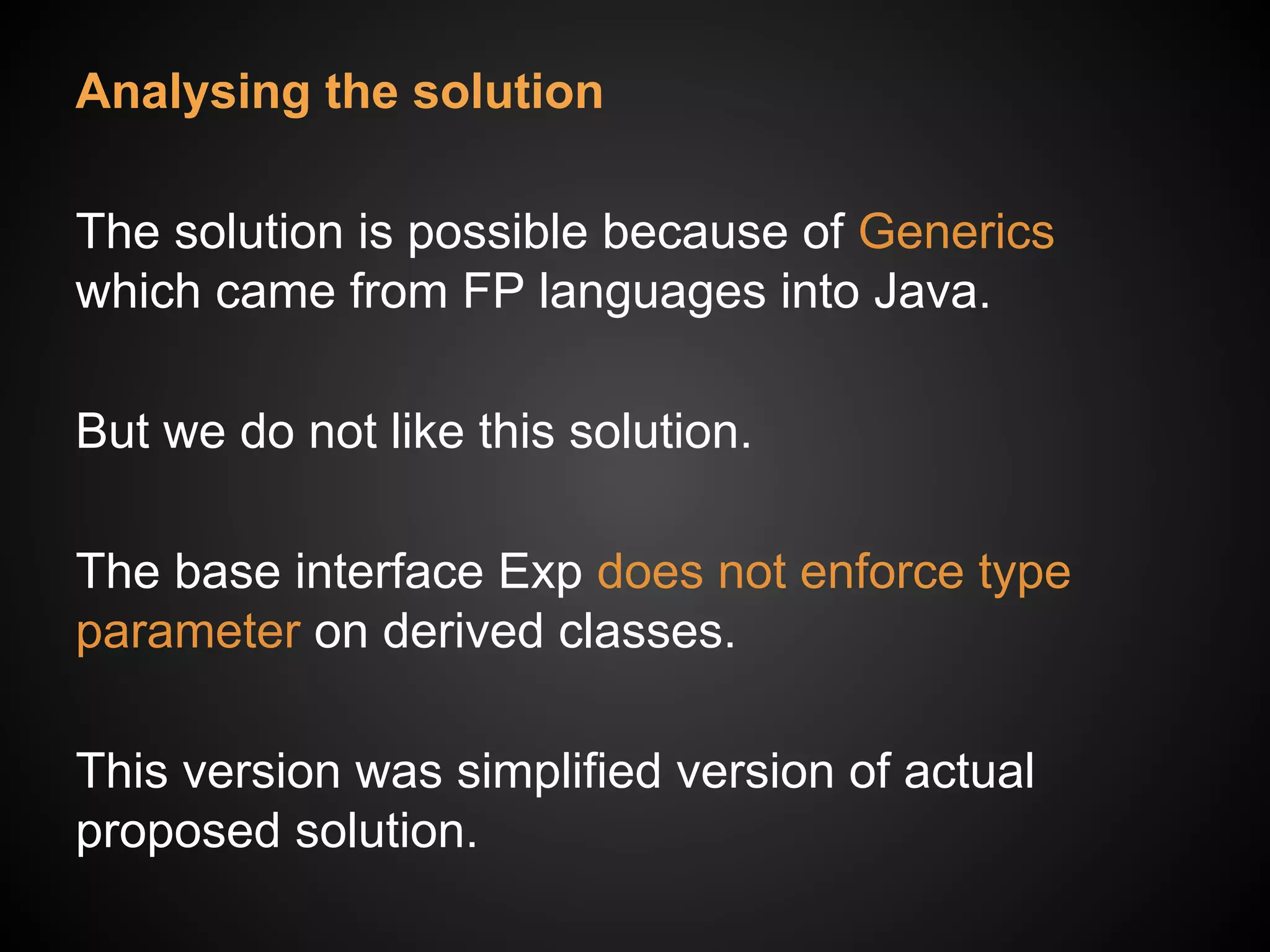 Analysing the solution

The solution is possible because of Generics which came from FP languages into Java.

But we do not like this solution.

The base interface Exp does not enforce type parameter on derived classes.

This version was simplified version of actual proposed solution.